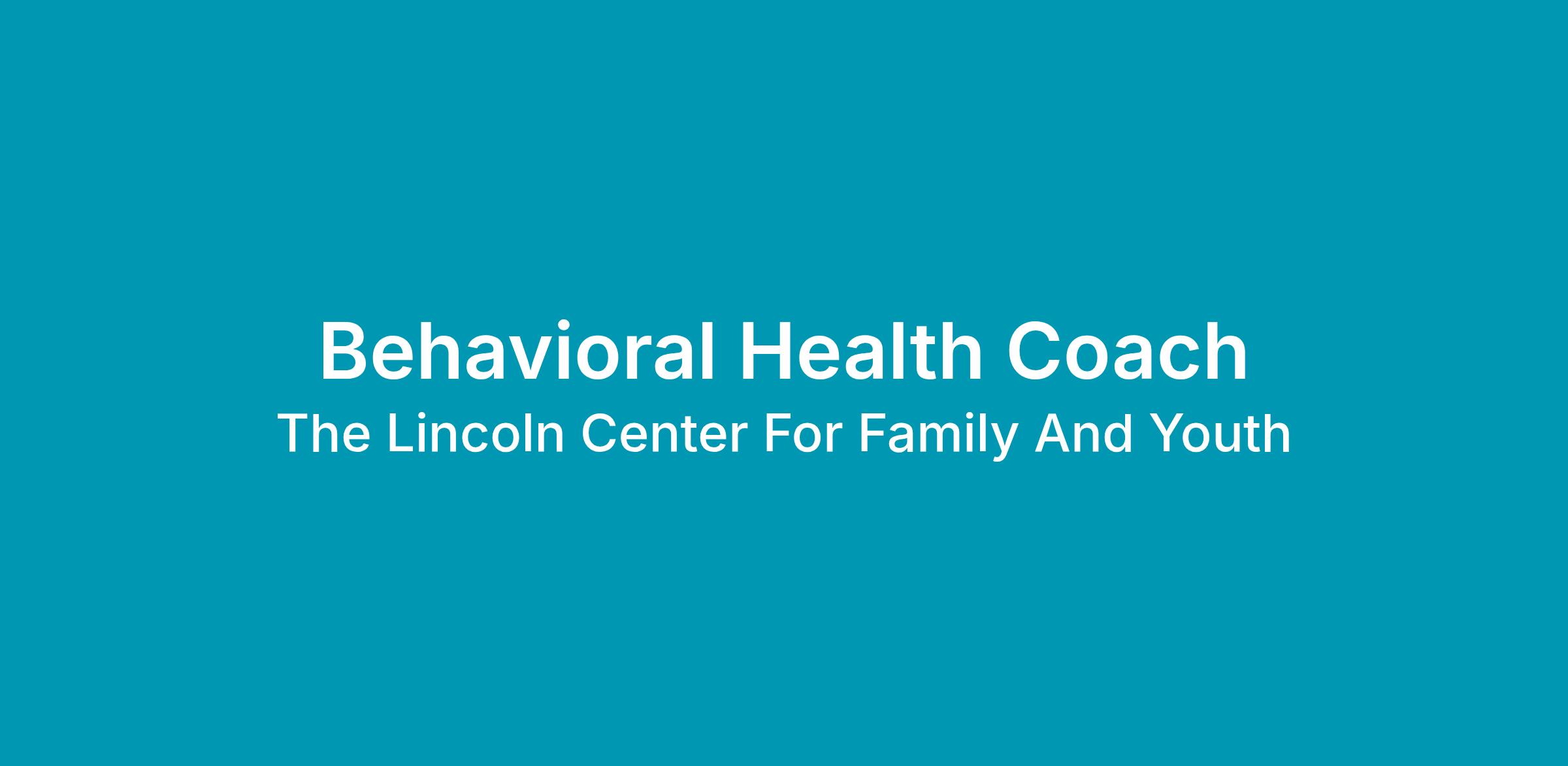 Behavioral Health Coach
The Lincoln Center For Family And Youth